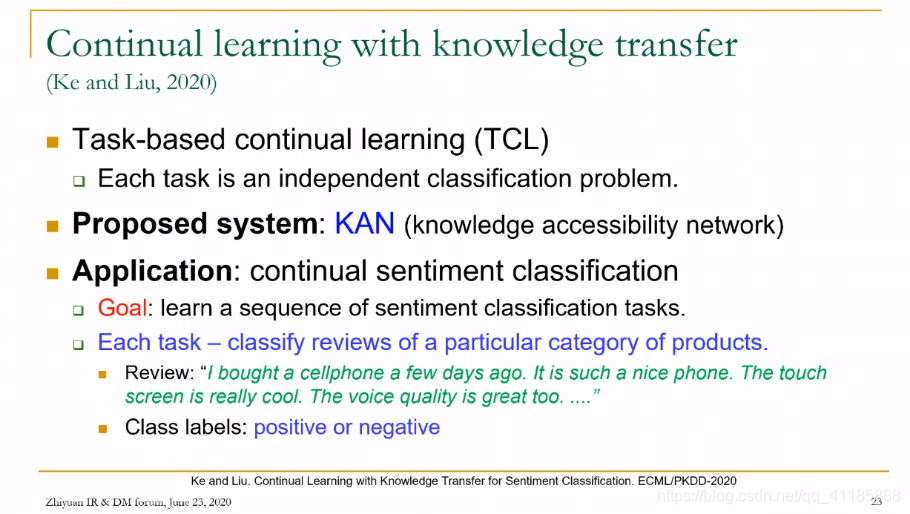 Continual learning with knowledge transfer
(Ke and Liu, 2020)

Task-based continual learning (TCL)

Each task is an independent classification problem.

Proposed system: KAN (knowledge accessibility network)

Application: continual sentiment classification

Goal: learn a sequence of sentiment classification tasks.

Each task – classify reviews of a particular category of products.

Review: "I bought a cellphone a few days ago. It is such a nice phone. The touch screen is really cool. The voice quality is great too. ...."

Class labels: positive or negative

Ke and Liu. Continual Learning with Knowledge Transfer for Sentiment Classification. ECML/PKDD-2020

Zhiyuan IR & DM forum, June 23, 2020

https://blog.csdn.net/qq_41185868

23